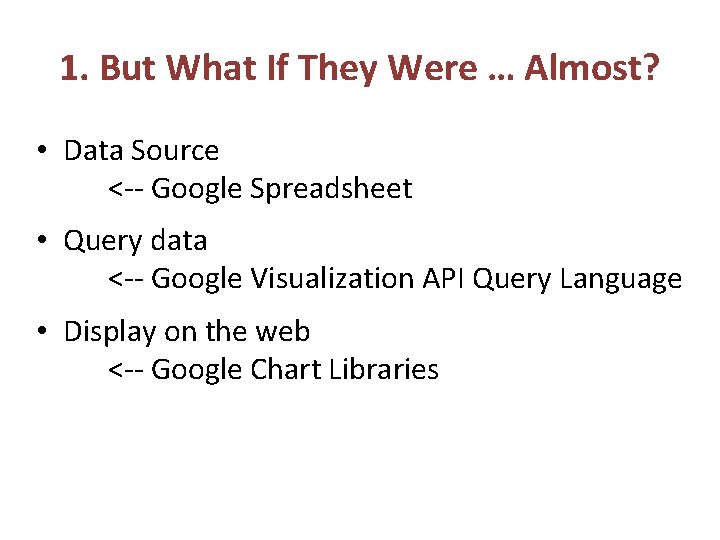 1. But What If They Were … Almost?

• Data Source
<-- Google Spreadsheet

• Query data
<-- Google Visualization API Query Language

• Display on the web
<-- Google Chart Libraries